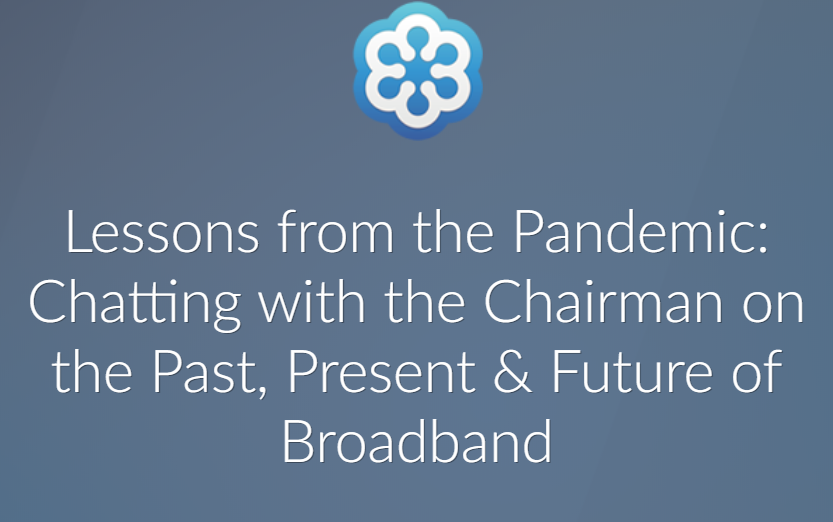 Lessons from the Pandemic: Chatting with the Chairman on the Past, Present & Future of Broadband